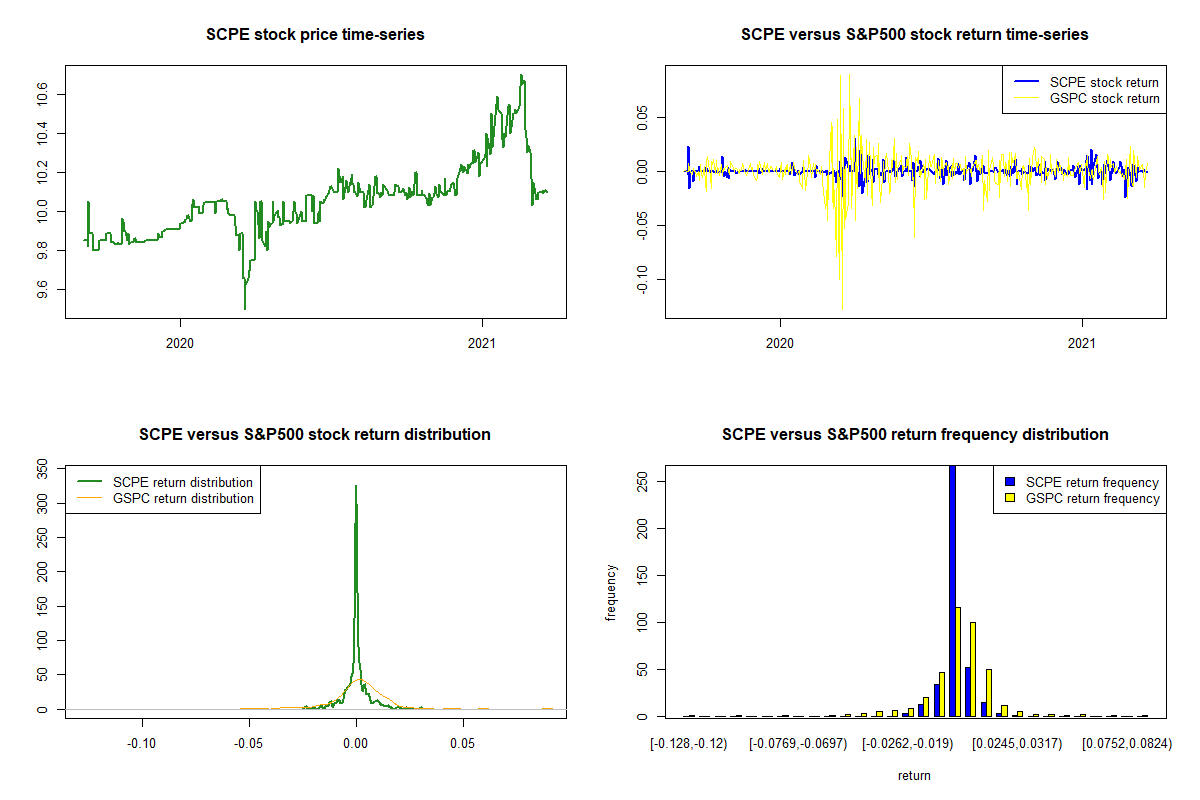 SCPE stock price time-series

10.6
10.4
10.2
10.0
9.8
9.6

2020
2021

SCPE versus S&P500 stock return time-series

SCPE stock return
GSPC stock return

0.05
0.00
-0.05
-0.10

2020
2021

SCPE versus S&P500 stock return distribution

SCPE return distribution
GSPC return distribution

350
300
250
200
150
100
50
0

-0.10
-0.05
0.00
0.05

SCPE versus S&P500 return frequency distribution

SCPE return frequency
GSPC return frequency

frequency

250
200
150
100
50
0

[-0.128,-0.12)
[-0.0769,-0.0697)
[-0.0262,-0.019)
[0.0245,0.0317)
[0.0752,0.0824)

return